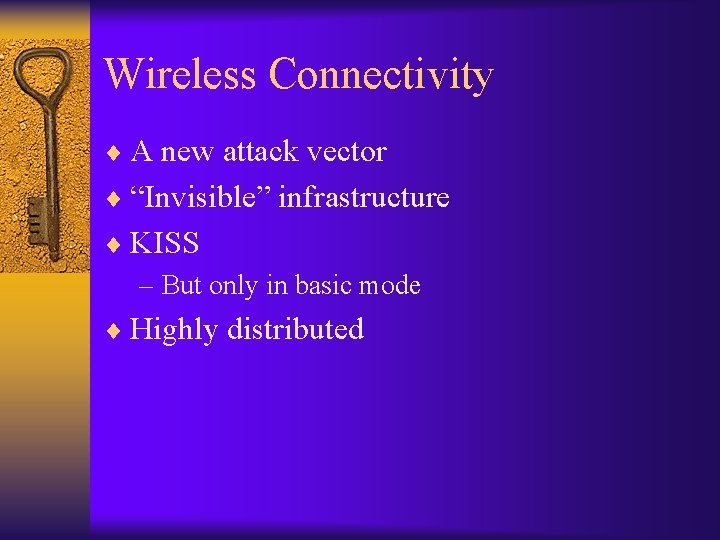 Wireless Connectivity

♦ A new attack vector
♦ “Invisible” infrastructure
♦ KISS
– But only in basic mode
♦ Highly distributed